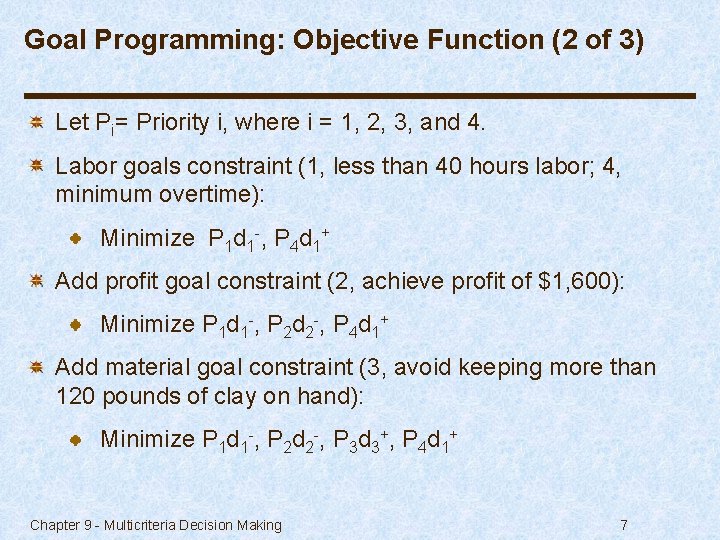 Goal Programming: Objective Function (2 of 3)

Let $P_i$= Priority i, where i = 1, 2, 3, and 4.

Labor goals constraint (1, less than 40 hours labor; 4, minimum overtime):

Minimize $P_1d_1^-$, $P_4d_1^+$

Add profit goal constraint (2, achieve profit of $1,600):

Minimize $P_1d_1^-$, $P_2d_2^-$, $P_4d_1^+$

Add material goal constraint (3, avoid keeping more than 120 pounds of clay on hand):

Minimize $P_1d_1^-$, $P_2d_2^-$, $P_3d_3^+$, $P_4d_1^+$

Chapter 9 - Multicriteria Decision Making

7